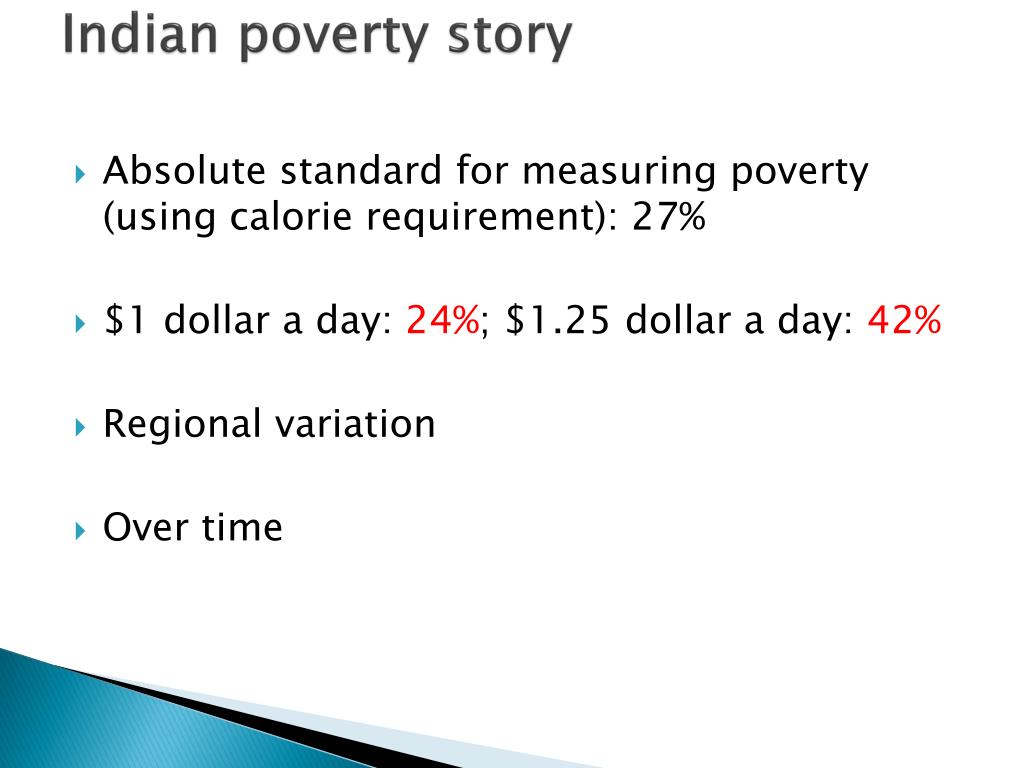 Indian poverty story

Absolute standard for measuring poverty (using calorie requirement): 27%

\$1 dollar a day: 24%; \$1.25 dollar a day: 42%

Regional variation

Over time